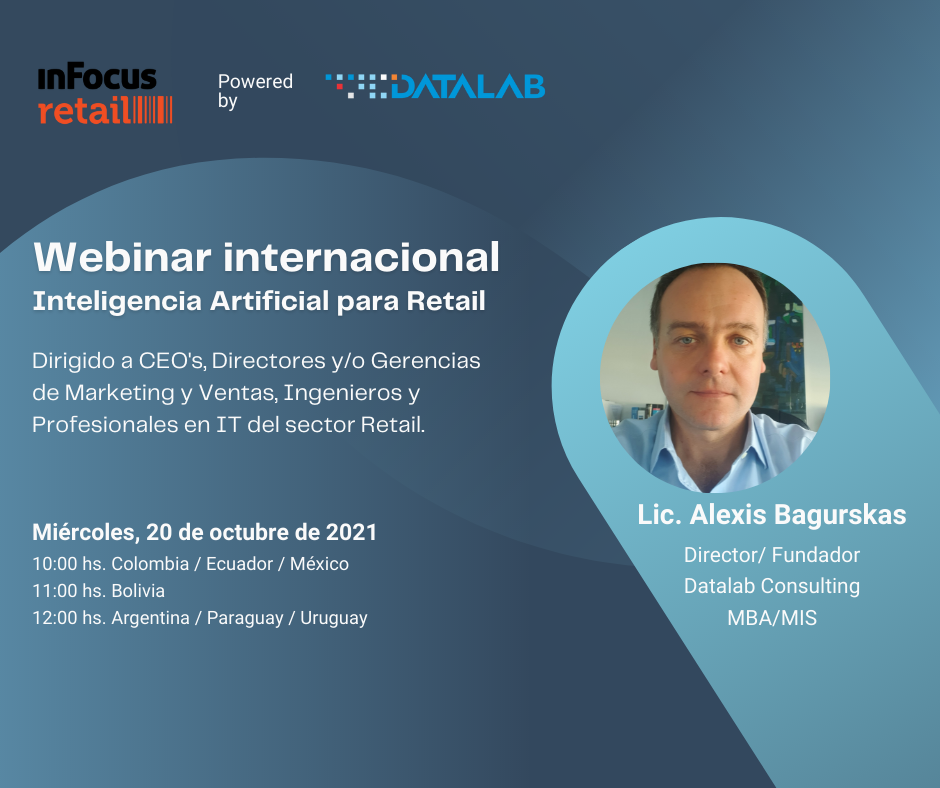 inFocus retail

Powered by

DATALAB

Webinar internacional
Inteligencia Artificial para Retail

Dirigido a CEO's, Directores y/o Gerencias de Marketing y Ventas, Ingenieros y Profesionales en IT del sector Retail.

Miércoles, 20 de octubre de 2021
10:00 hs. Colombia / Ecuador / México
11:00 hs. Bolivia
12:00 hs. Argentina / Paraguay / Uruguay

Lic. Alexis Bagurskas
Director/ Fundador
Datalab Consulting
MBA/MIS